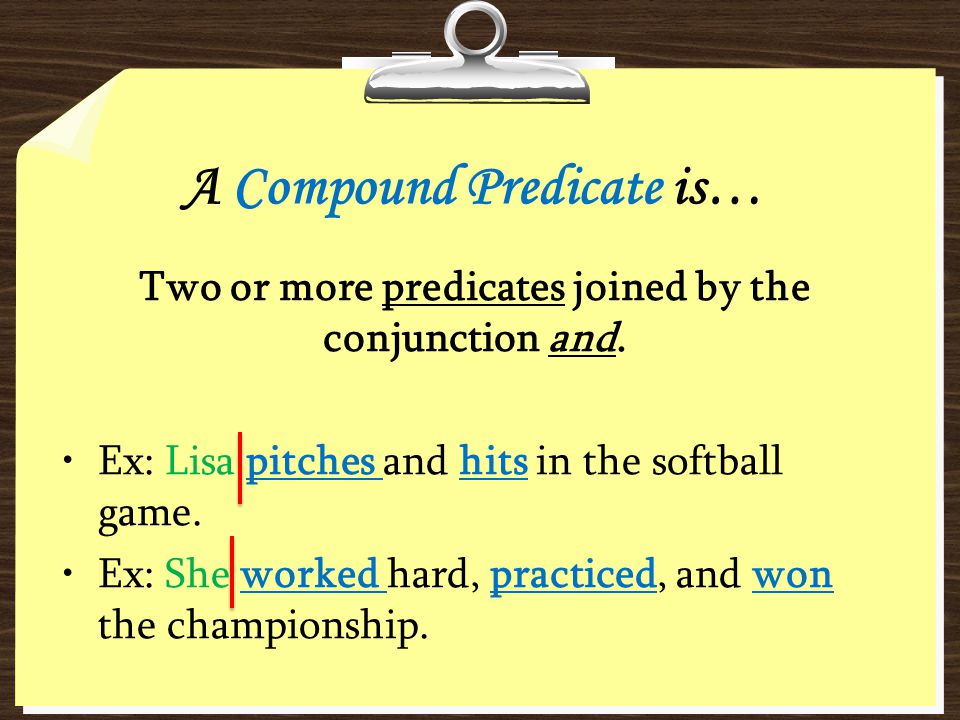 A Compound Predicate is…

Two or more predicates joined by the conjunction and.

• Ex: Lisa pitches and hits in the softball game.

• Ex: She worked hard, practiced, and won the championship.